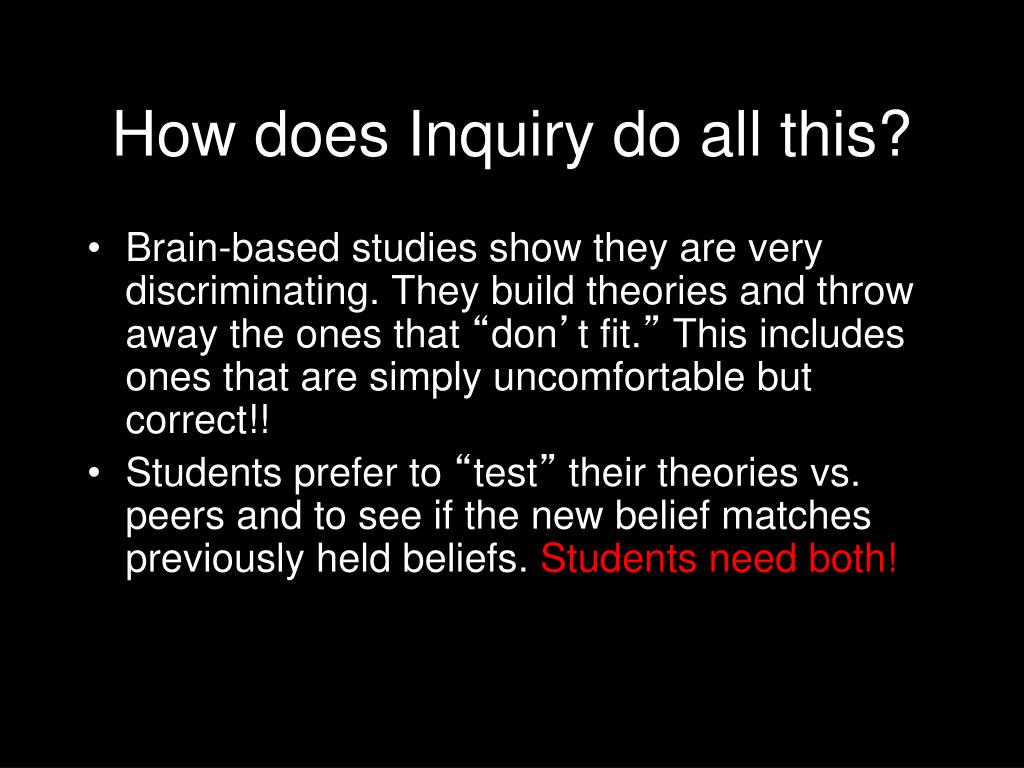 How does Inquiry do all this?

• Brain-based studies show they are very discriminating. They build theories and throw away the ones that “don’t fit.” This includes ones that are simply uncomfortable but correct!!
• Students prefer to “test” their theories vs. peers and to see if the new belief matches previously held beliefs. Students need both!